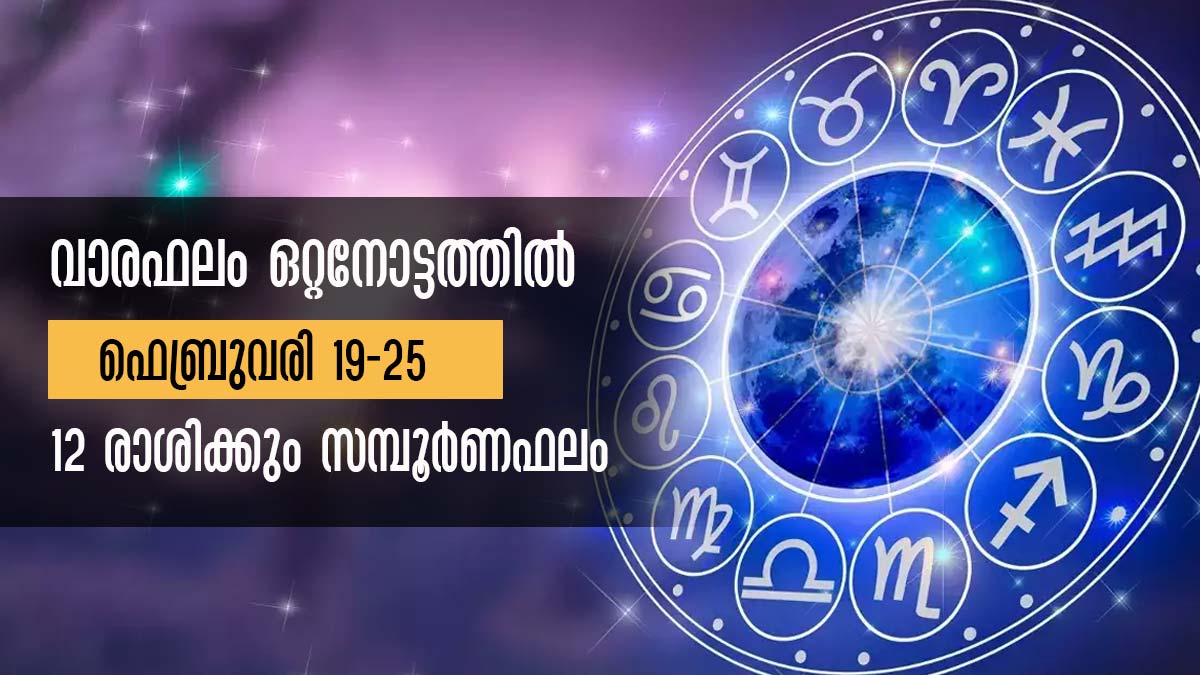 വാരഫലം ഒറ്റനോട്ടത്തിൽ

ഫെബ്രുവരി 19-25

12 രാശിക്കും സമ്പൂർണഫലം